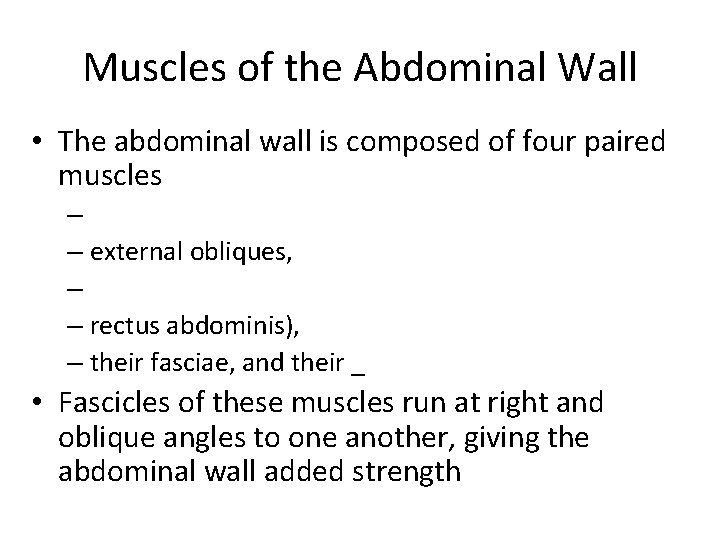 Muscles of the Abdominal Wall

• The abdominal wall is composed of four paired muscles

–

– external obliques,

–

– rectus abdominis),

– their fasciae, and their _

• Fascicles of these muscles run at right and oblique angles to one another, giving the abdominal wall added strength